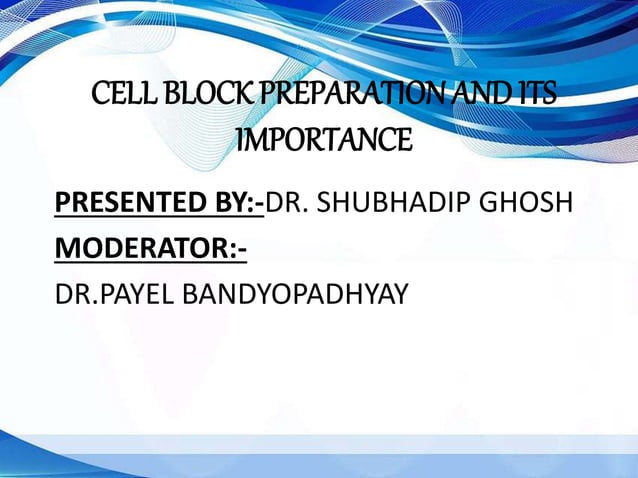 CELL BLOCK PREPARATION AND ITS IMPORTANCE

PRESENTED BY:-DR. SHUBHADIP GHOSH

MODERATOR:-

DR.PAYEL BANDYOPADHYAY